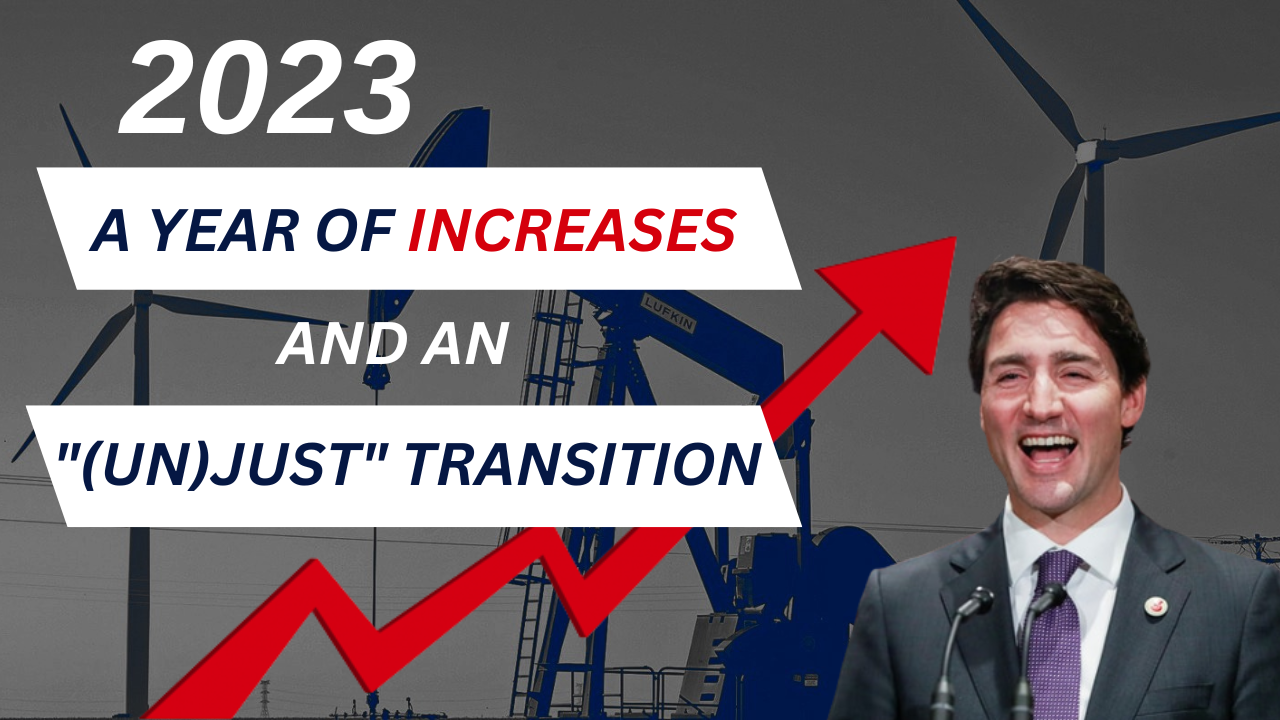 2023

A YEAR OF INCREASES

AND AN

"(UN)JUST" TRANSITION

LUFKIN